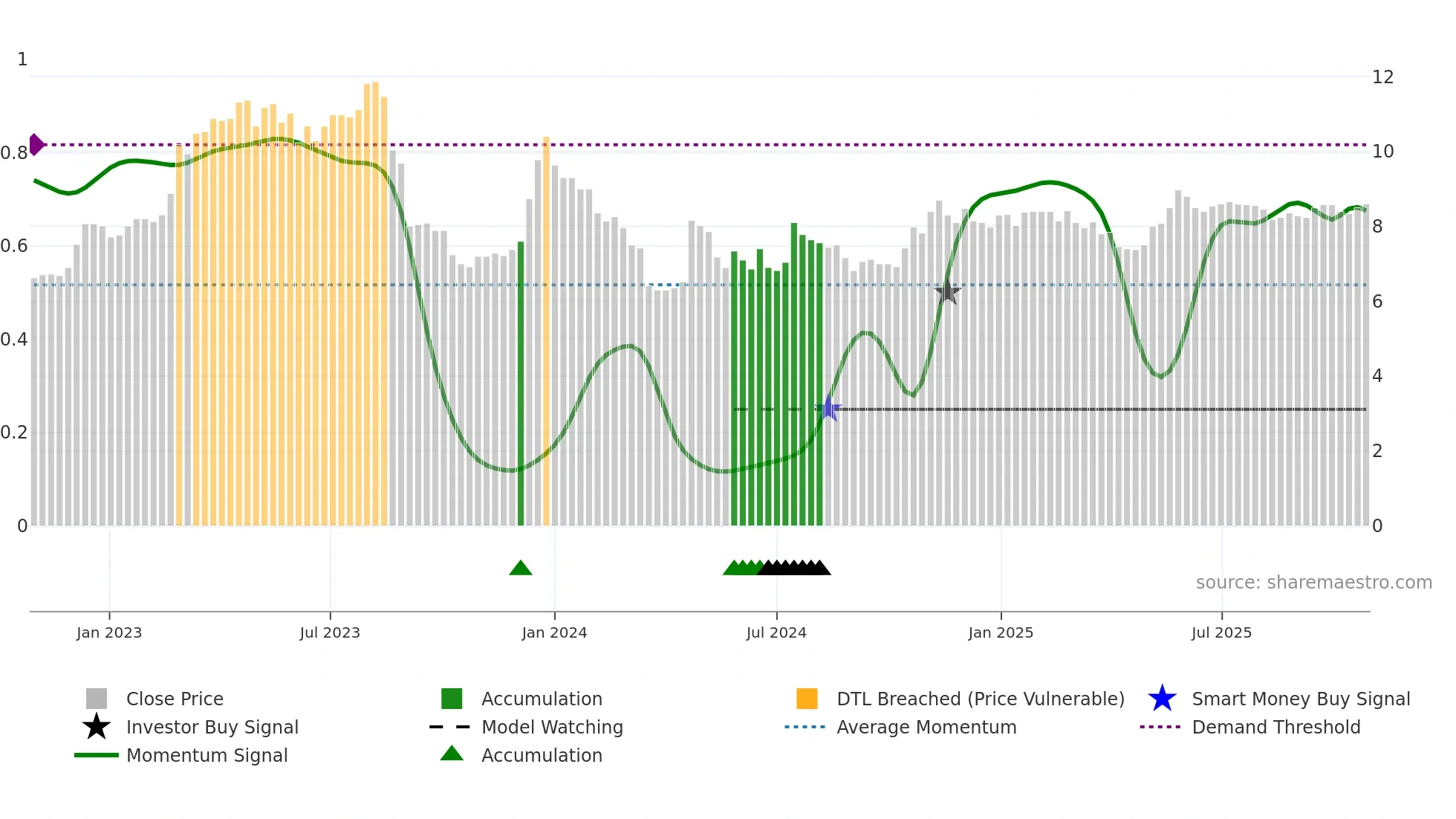 1
0.8
0.6
0.4
0.2
0

12
10
8
6
4
2
0

source: sharemaestro.com

Jan 2023
Jul 2023
Jan 2024
Jul 2024
Jan 2025
Jul 2025

Close Price
Investor Buy Signal
Momentum Signal
Accumulation
Model Watching
Accumulation
DTL Breached (Price Vulnerable)
Average Momentum
Smart Money Buy Signal
Demand Threshold